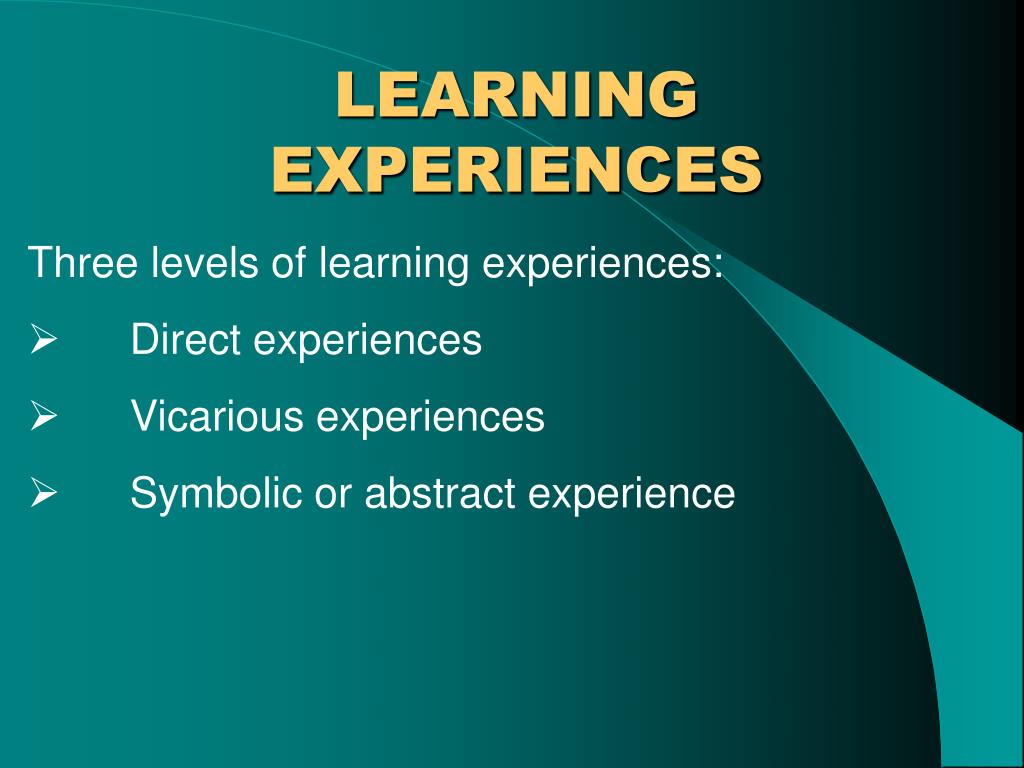 LEARNING EXPERIENCES

Three levels of learning experiences:

➢ Direct experiences

➢ Vicarious experiences

➢ Symbolic or abstract experience